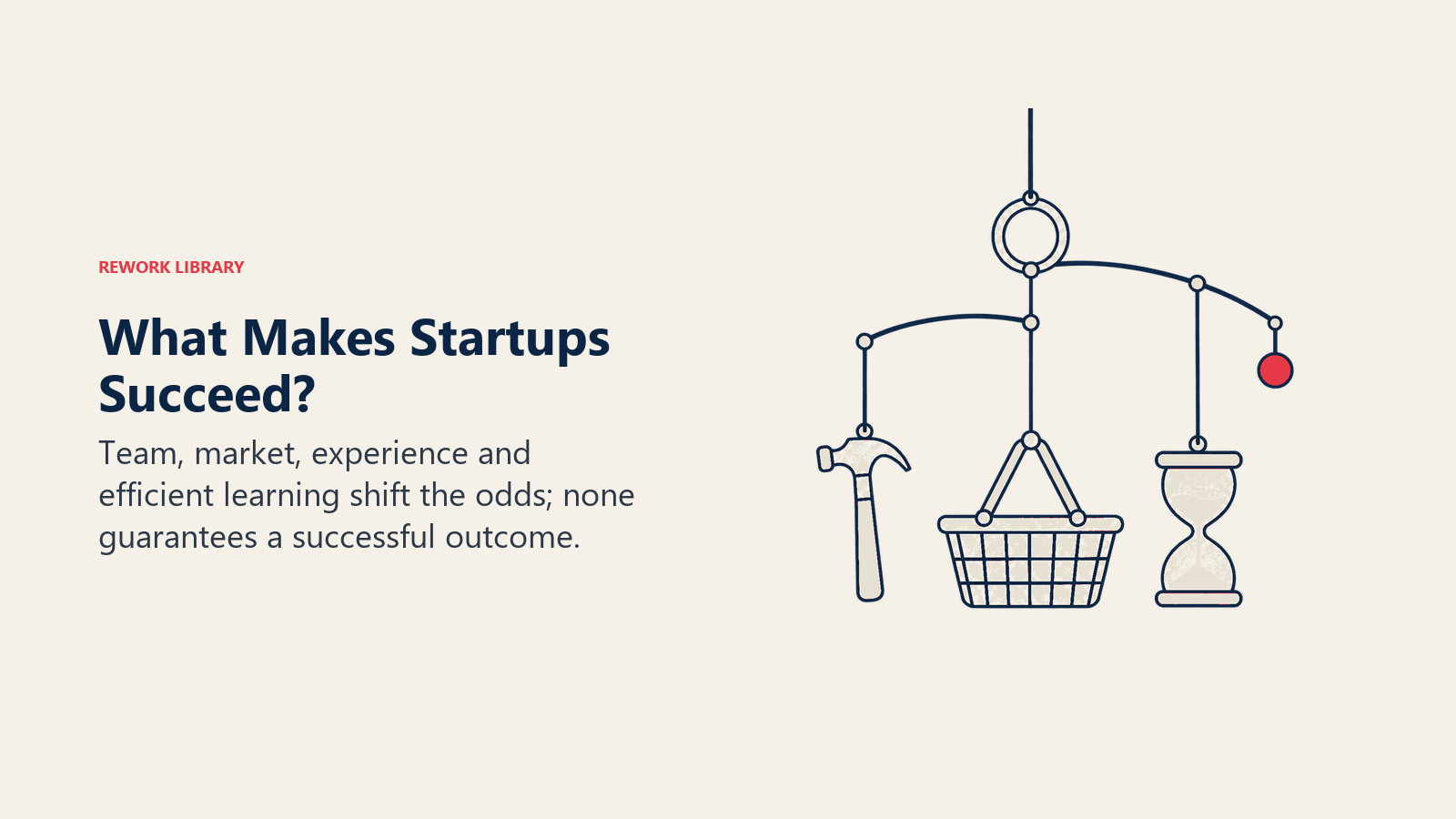 REWORK LIBRARY

What Makes Startups Succeed?

Team, market, experience and efficient learning shift the odds; none guarantees a successful outcome.